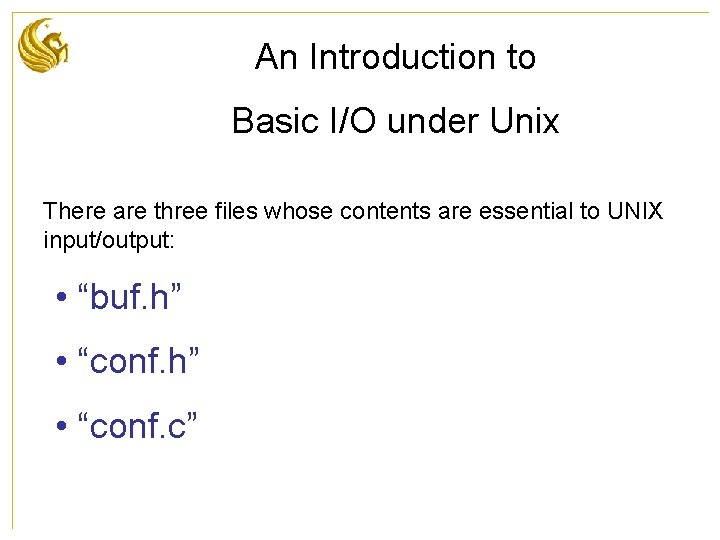 An Introduction to

Basic I/O under Unix

There are three files whose contents are essential to UNIX input/output:

• “buf.h”

• “conf.h”

• “conf.c”